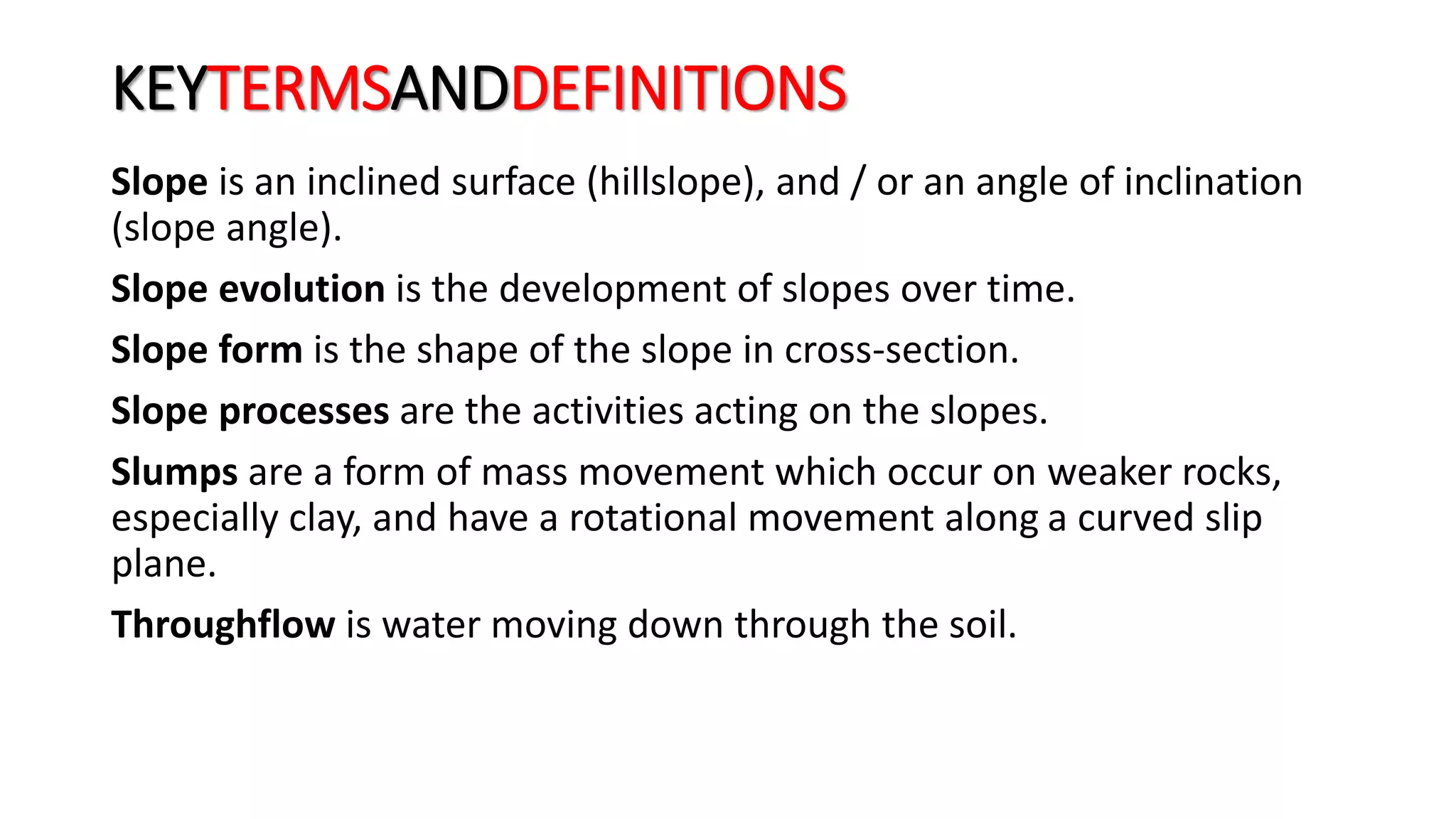 KEYTERMSANDDEFINITIONS

Slope is an inclined surface (hillslope), and / or an angle of inclination (slope angle).

Slope evolution is the development of slopes over time.

Slope form is the shape of the slope in cross-section.

Slope processes are the activities acting on the slopes.

Slumps are a form of mass movement which occur on weaker rocks, especially clay, and have a rotational movement along a curved slip plane.

Throughflow is water moving down through the soil.